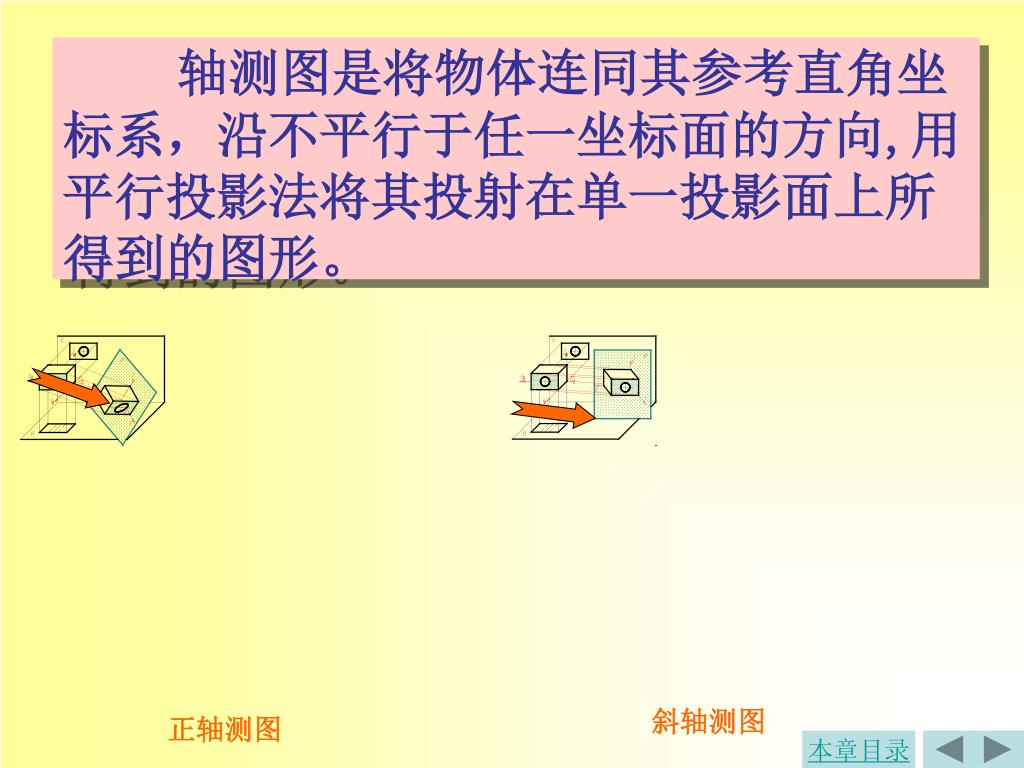 轴测图是将物体连同其参考直角坐标系，沿不平行于任一坐标面的方向,用平行投影法将其投射在单一投影面上所得到的图形。

正轴测图

斜轴测图

本章目录